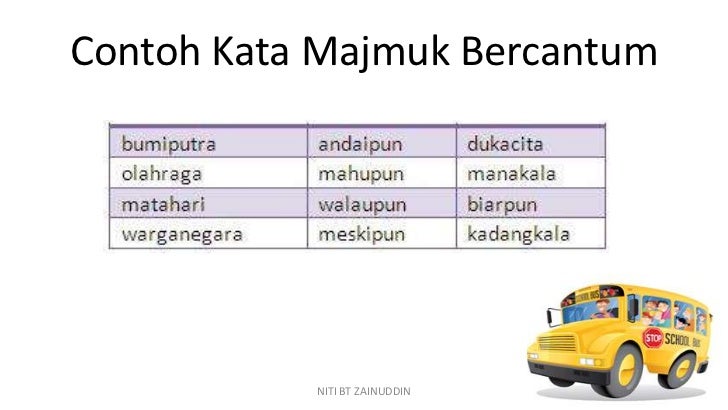 Contoh Kata Majmuk Bercantum

| bumiputra | andaipun | dukacita |
|---|---|---|
| olahraga | mahupun | manakala |
| matahari | walaupun | biarpun |
| warganegara | meskipun | kadangkala |

SCHOOL BUS
STOP
SCHOOL BUS

NITI BT ZAINUDDIN